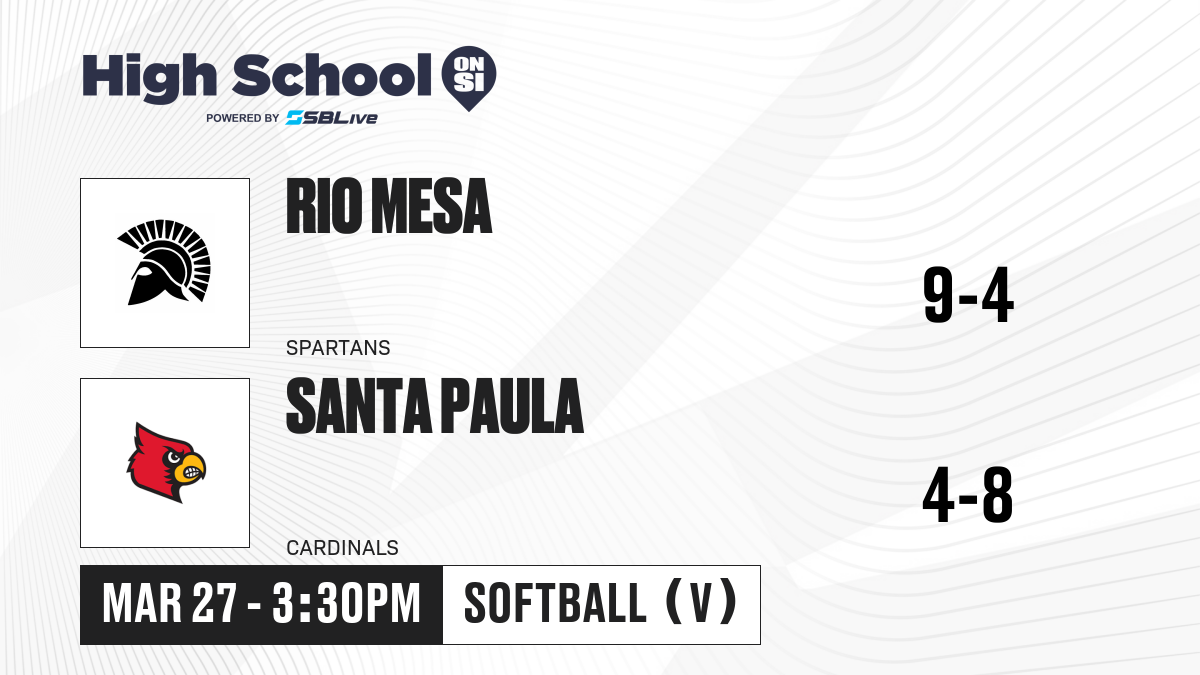 High School ON SI
POWERED BY SBLive

RIO MESA
SPARTANS
9-4

SANTA PAULA
CARDINALS
4-8

MAR 27 - 3:30PM
SOFTBALL (V)